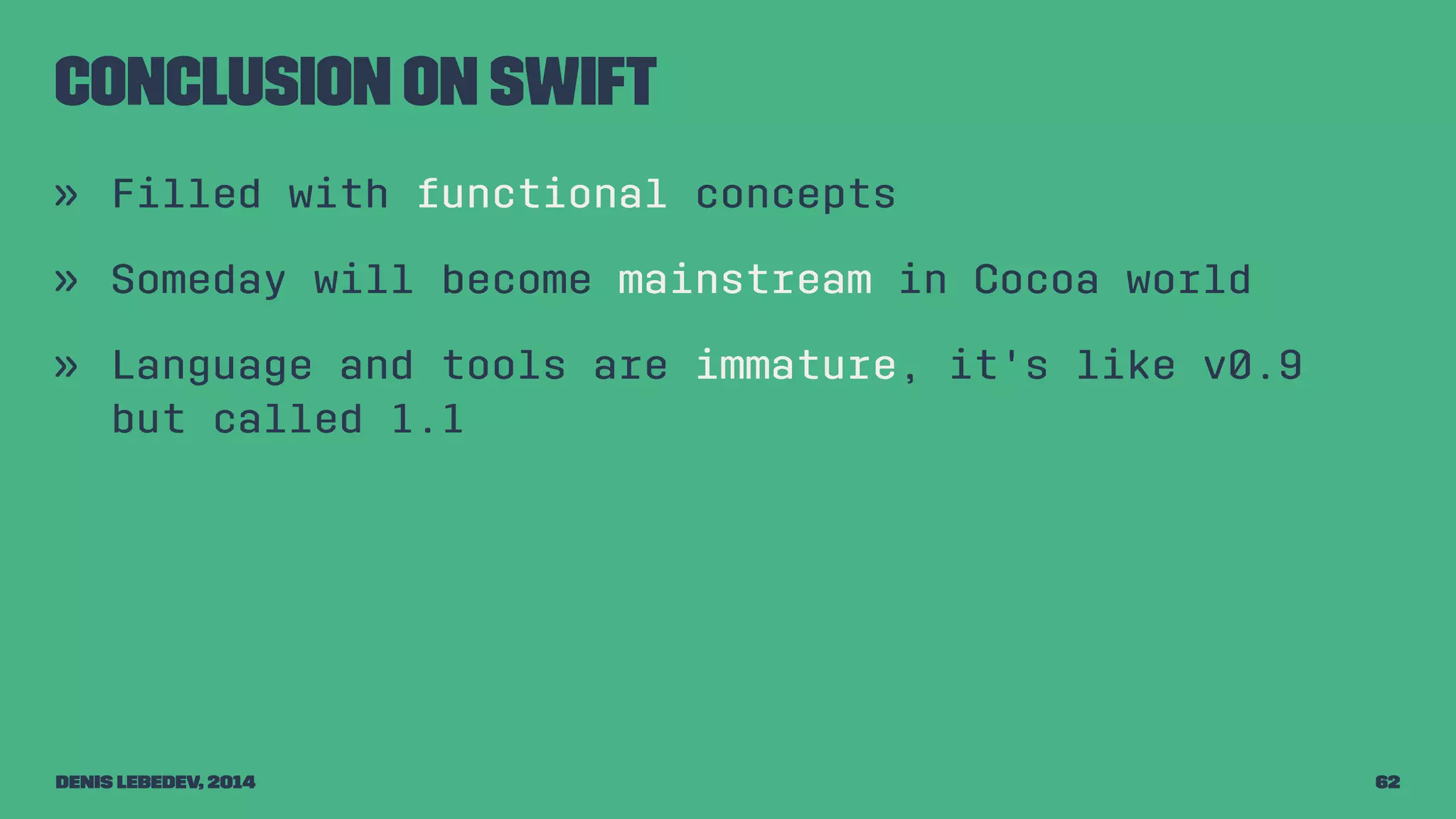 CONCLUSION ON SWIFT

» Filled with functional concepts

» Someday will become mainstream in Cocoa world

» Language and tools are immature, it's like v0.9 but called 1.1

DENIS LEBEDEV, 2014

62